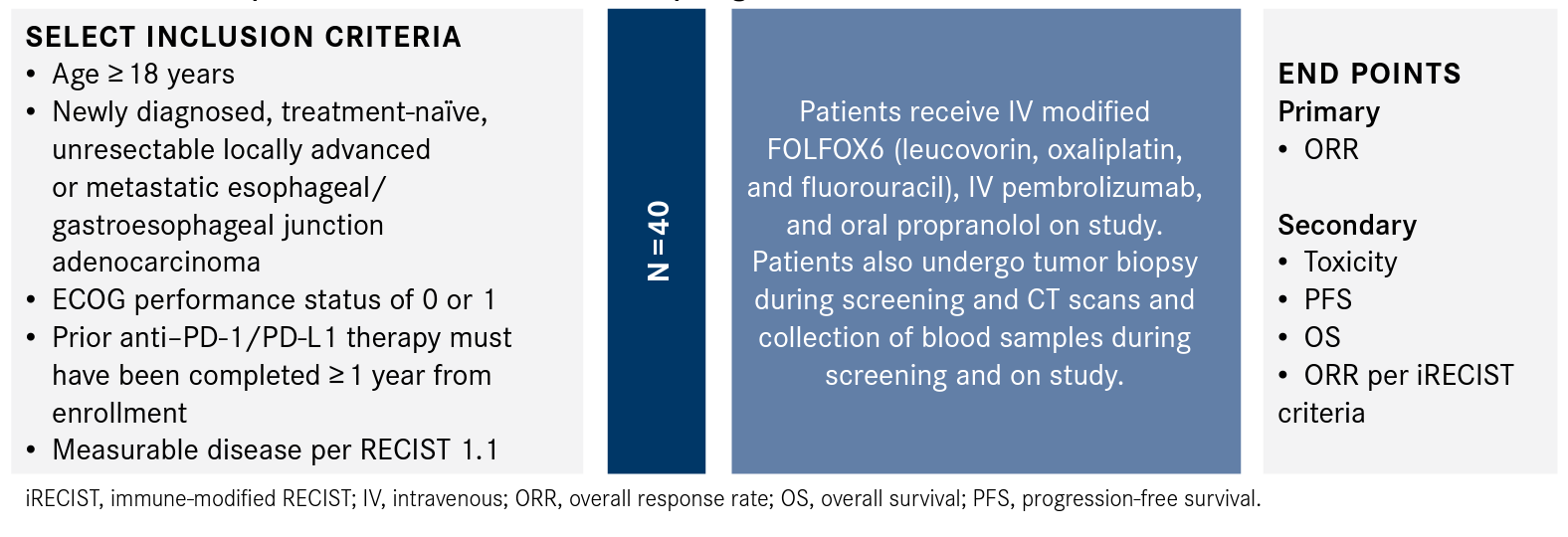 SELECT INCLUSION CRITERIA
• Age ≥ 18 years
• Newly diagnosed, treatment-naïve, unresectable locally advanced or metastatic esophageal/ gastroesophageal junction adenocarcinoma
• ECOG performance status of 0 or 1
• Prior anti–PD-1/PD-L1 therapy must have been completed ≥ 1 year from enrollment
• Measurable disease per RECIST 1.1

N = 40

Patients receive IV modified FOLFOX6 (leucovorin, oxaliplatin, and fluorouracil), IV pembrolizumab, and oral propranolol on study. Patients also undergo tumor biopsy during screening and CT scans and collection of blood samples during screening and on study.

END POINTS
Primary
• ORR

Secondary
• Toxicity
• PFS
• OS
• ORR per iRECIST criteria

iRECIST, immune-modified RECIST; IV, intravenous; ORR, overall response rate; OS, overall survival; PFS, progression-free survival.